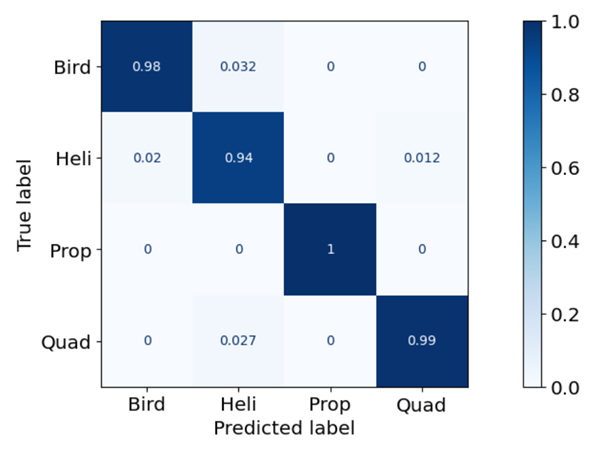 True label

| | Bird | Heli | Prop | Quad |
|---|---|---|---|---|
| Bird | 0.98 | 0.032 | 0 | 0 |
| Heli | 0.02 | 0.94 | 0 | 0.012 |
| Prop | 0 | 0 | 1 | 0 |
| Quad | 0 | 0.027 | 0 | 0.99 |

Predicted label

1.0
0.8
0.6
0.4
0.2
0.0